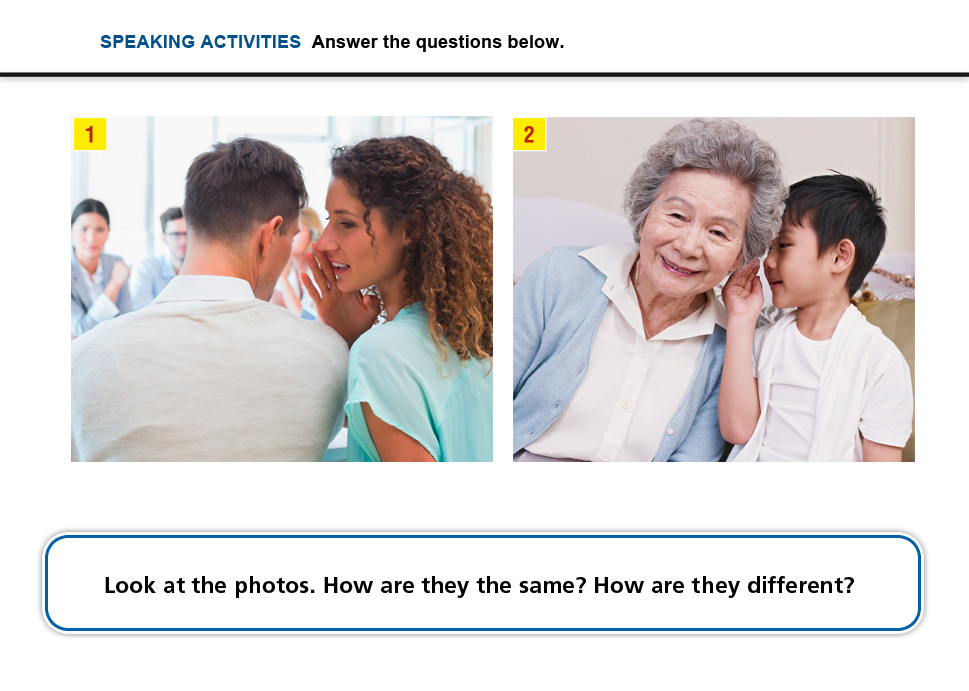 SPEAKING ACTIVITIES Answer the questions below.

1

2

Look at the photos. How are they the same? How are they different?